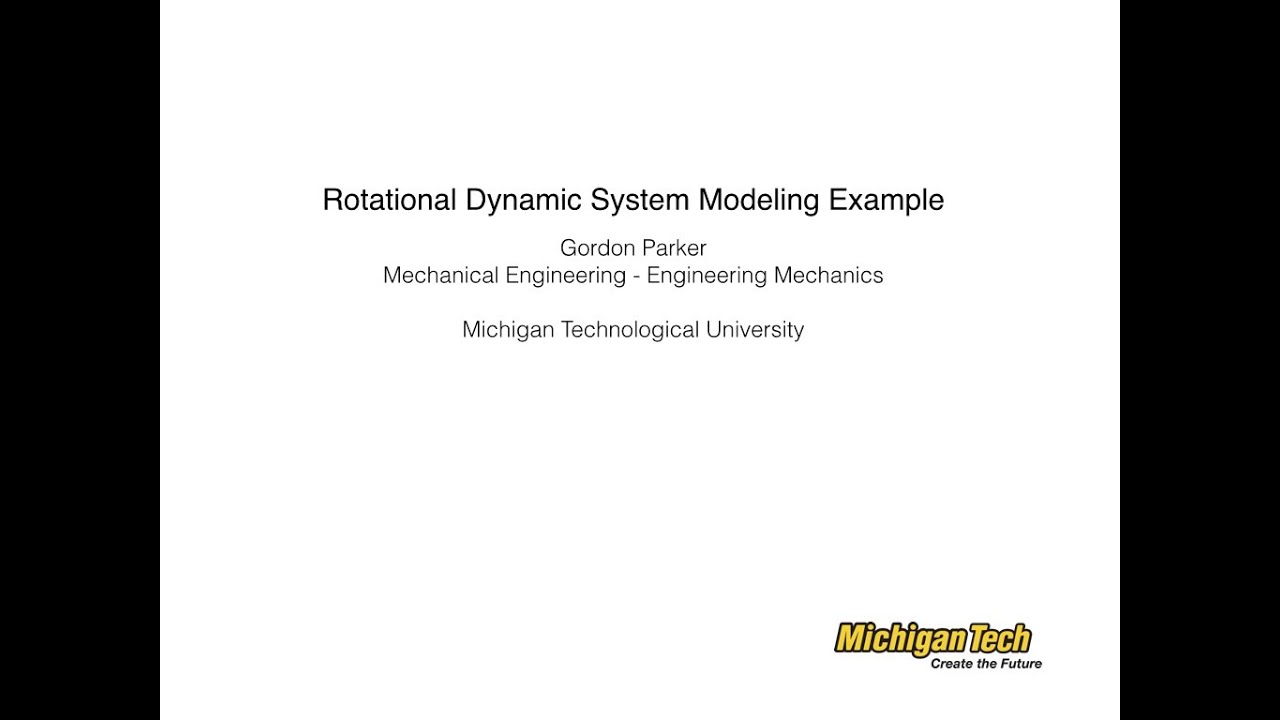 Rotational Dynamic System Modeling Example

Gordon Parker
Mechanical Engineering - Engineering Mechanics

Michigan Technological University

Michigan Tech
Create the Future